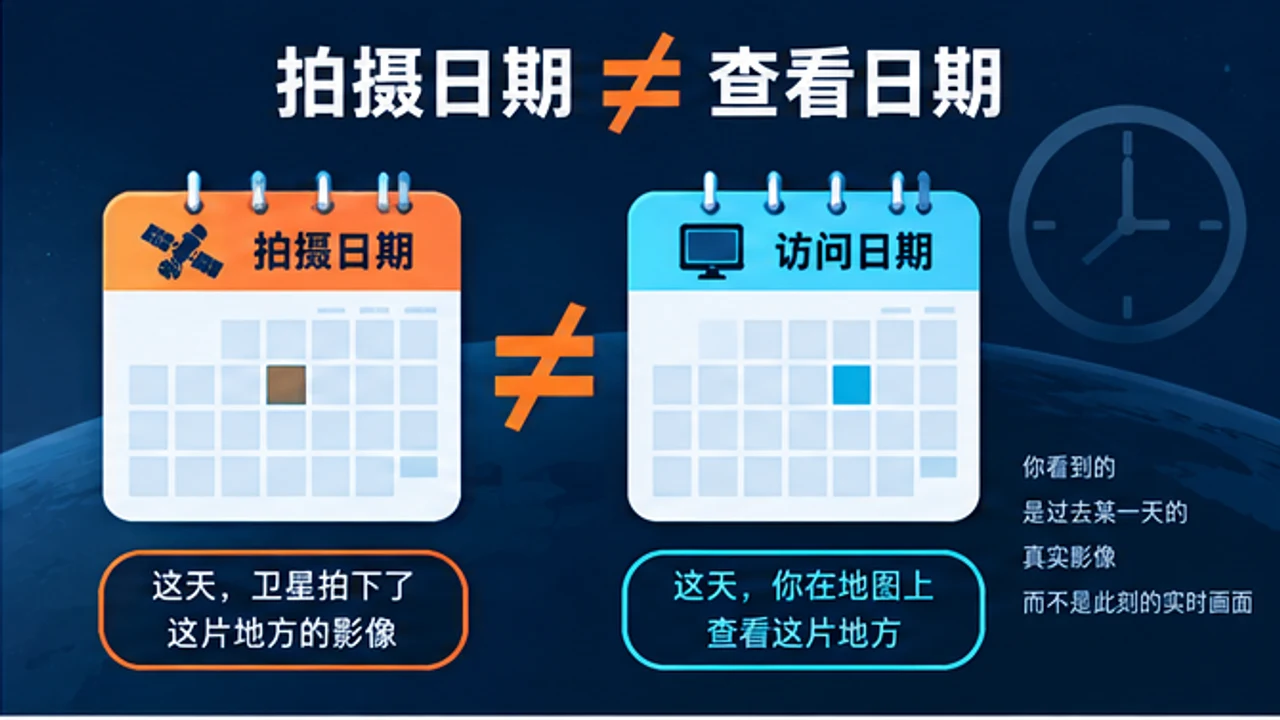 拍摄日期 $\neq$ 查看日期

拍摄日期

$\neq$

访问日期

这天，卫星拍下了这片地方的影像

这天，你在地图上查看这片地方

你看到的
是过去某一天的
真实影像
而不是此刻的实时画面